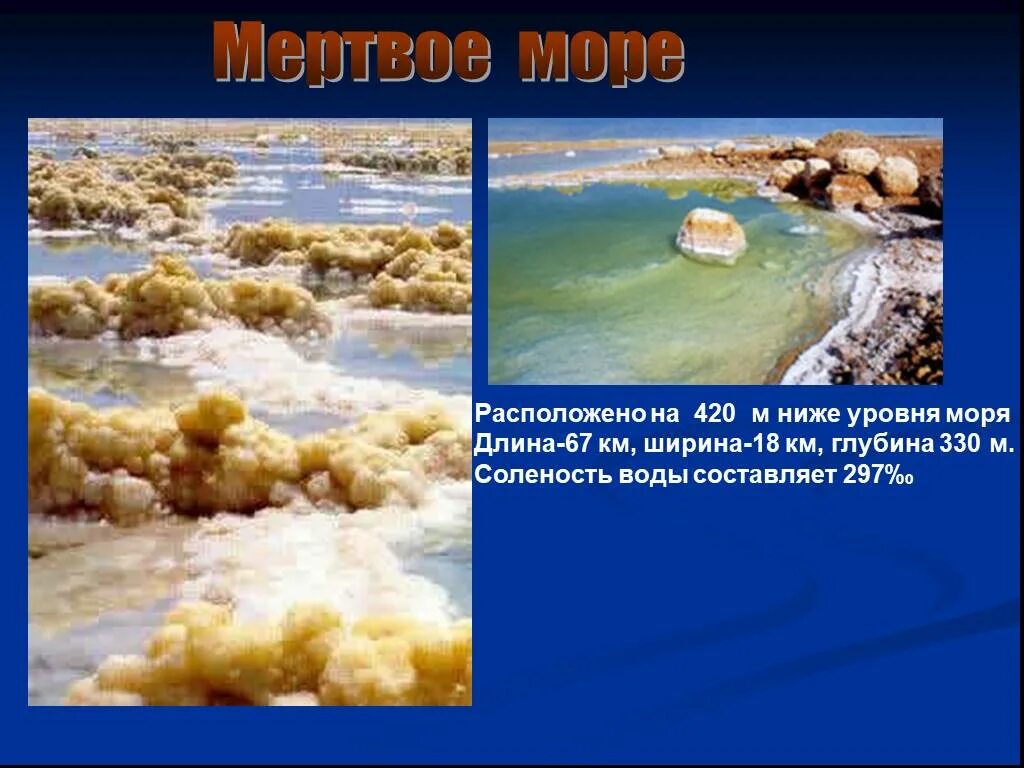 Мертвое море

Расположено на 420 м ниже уровня моря
Длина-67 км, ширина-18 км, глубина 330 м.
Соленость воды составляет 297‰